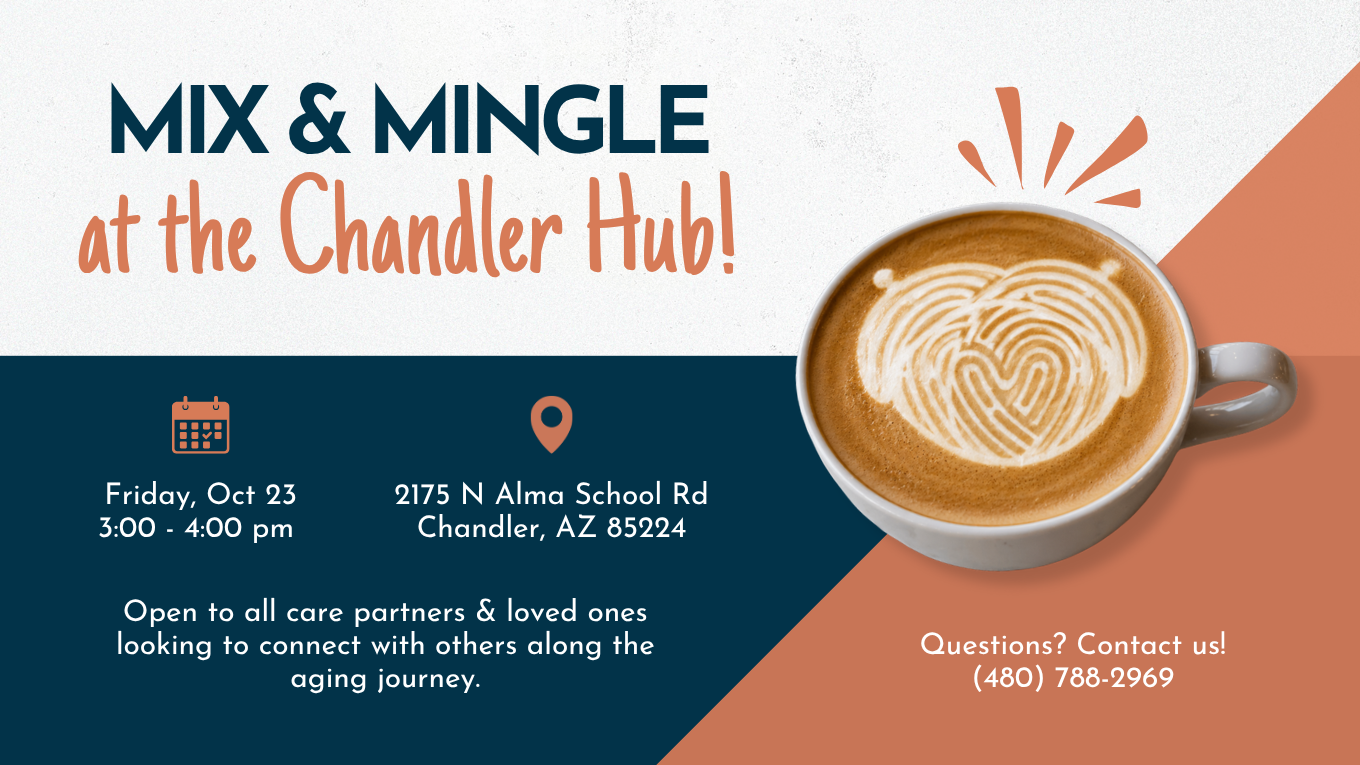 MIX & MINGLE
at the Chandler Hub!

Friday, Oct 23
3:00 - 4:00 pm

2175 N Alma School Rd
Chandler, AZ 85224

Open to all care partners & loved ones looking to connect with others along the aging journey.

Questions? Contact us!
(480) 788-2969